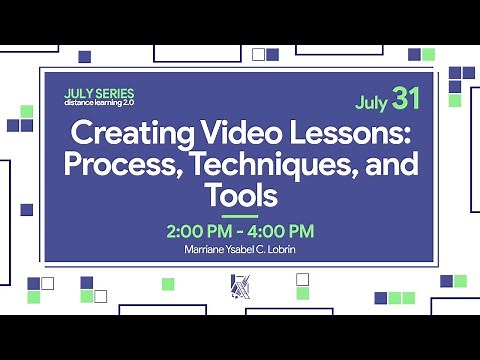 JULY SERIES
distance learning 2.0

July 31

Creating Video Lessons: Process, Techniques, and Tools

2:00 PM - 4:00 PM

Marriane Ysabel C. Lobrin